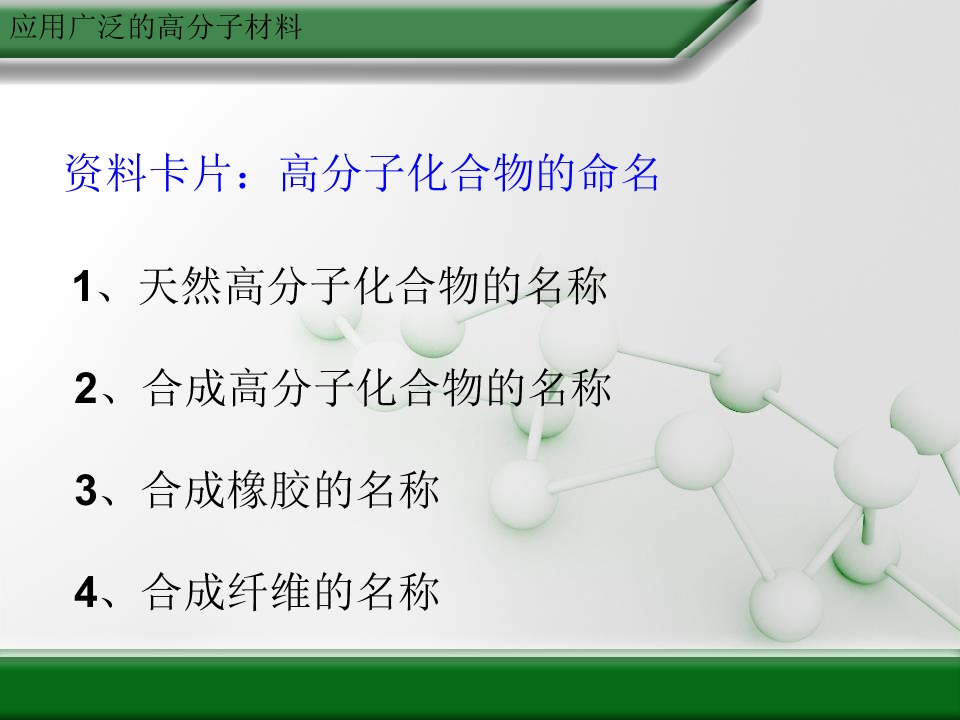 应用广泛的高分子材料

资料卡片：高分子化合物的命名

1、天然高分子化合物的名称

2、合成高分子化合物的名称

3、合成橡胶的名称

4、合成纤维的名称